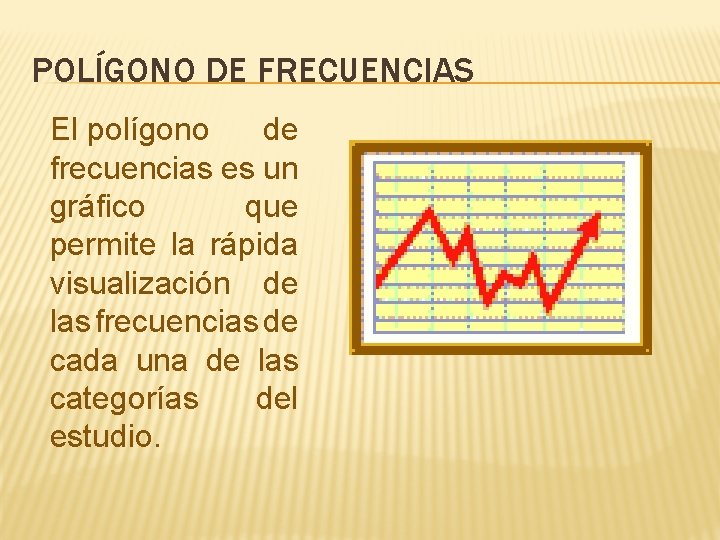 POLÍGONO DE FRECUENCIAS

El polígono de frecuencias es un gráfico que permite la rápida visualización de las frecuencias de cada una de las categorías del estudio.